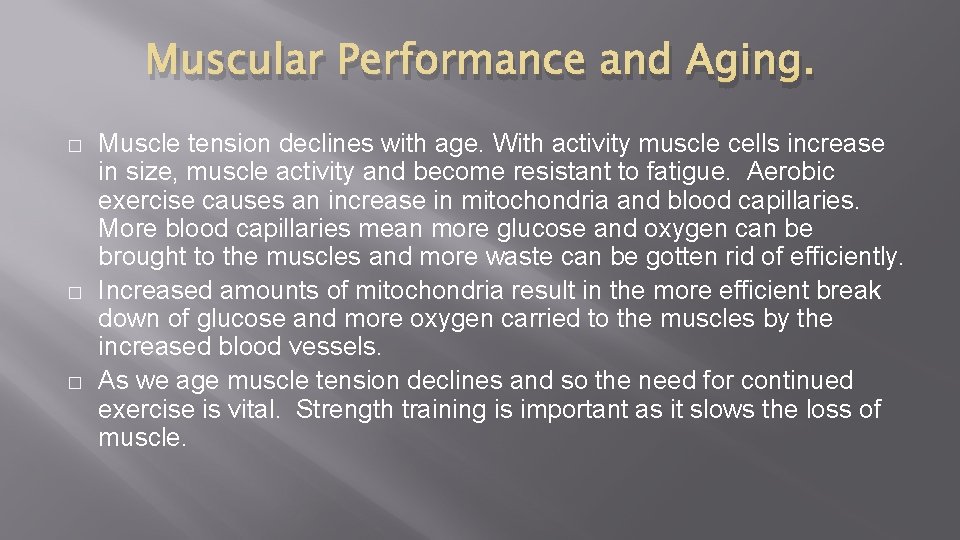 Muscular Performance and Aging.

□ Muscle tension declines with age. With activity muscle cells increase in size, muscle activity and become resistant to fatigue. Aerobic exercise causes an increase in mitochondria and blood capillaries. More blood capillaries mean more glucose and oxygen can be brought to the muscles and more waste can be gotten rid of efficiently.

□ Increased amounts of mitochondria result in the more efficient break down of glucose and more oxygen carried to the muscles by the increased blood vessels.

□ As we age muscle tension declines and so the need for continued exercise is vital. Strength training is important as it slows the loss of muscle.